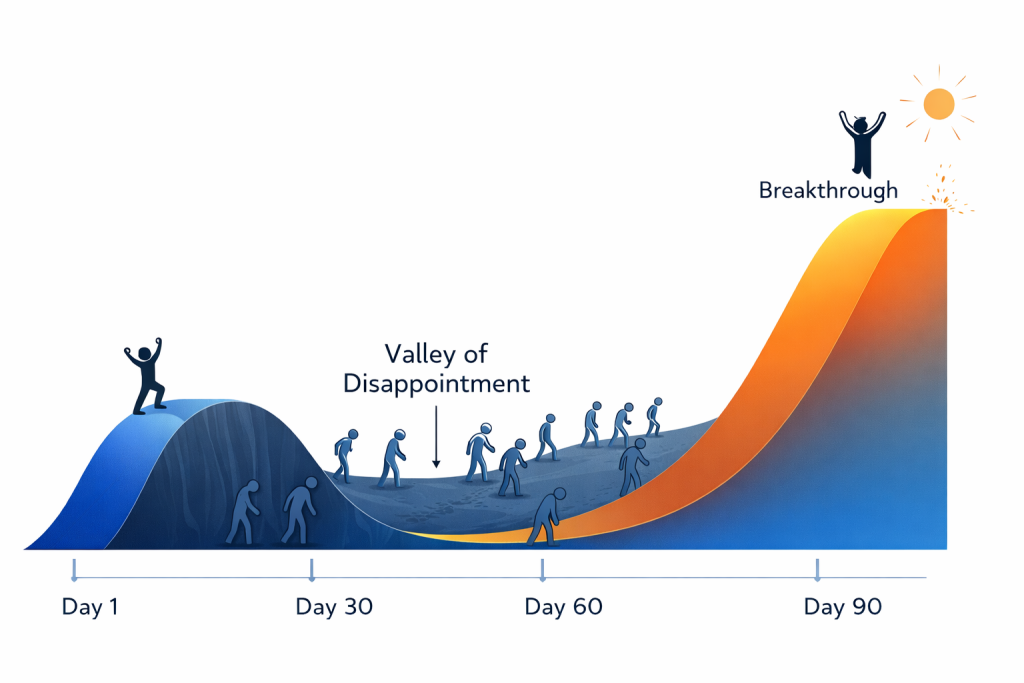 Breakthrough

Valley of Disappointment

Day 1

Day 30

Day 60

Day 90